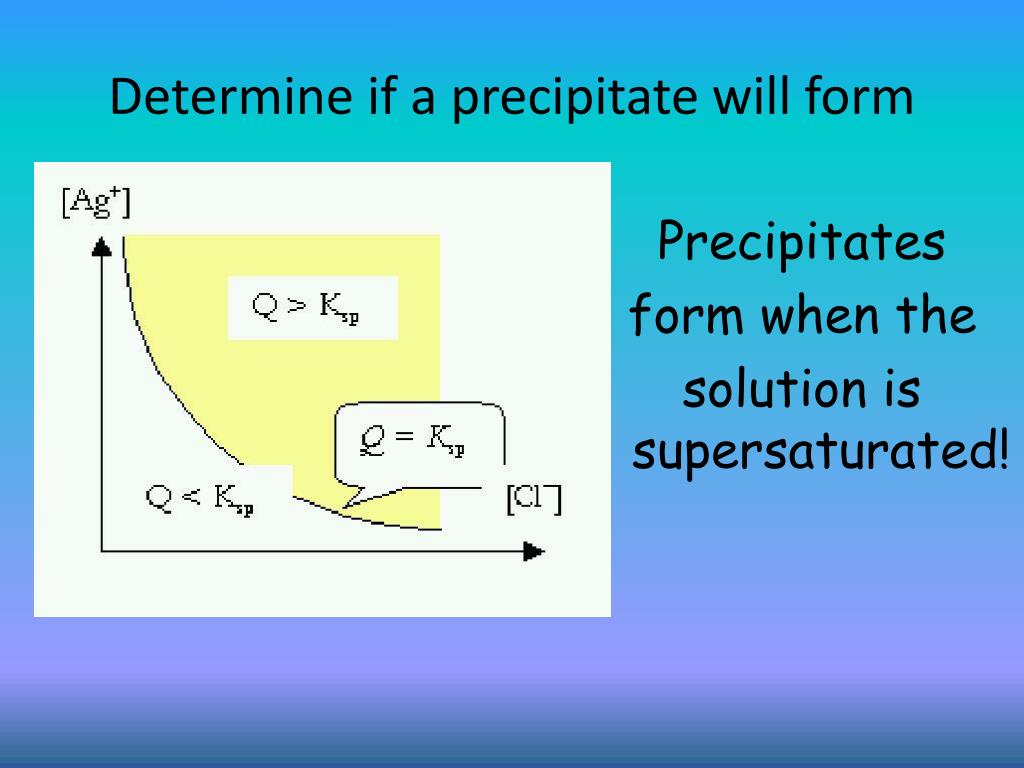 Determine if a precipitate will form

$[Ag^+]$

$Q > K_{sp}$

$Q = K_{sp}$

$Q < K_{sp}$

$[Cl^-]$

Precipitates form when the solution is supersaturated!